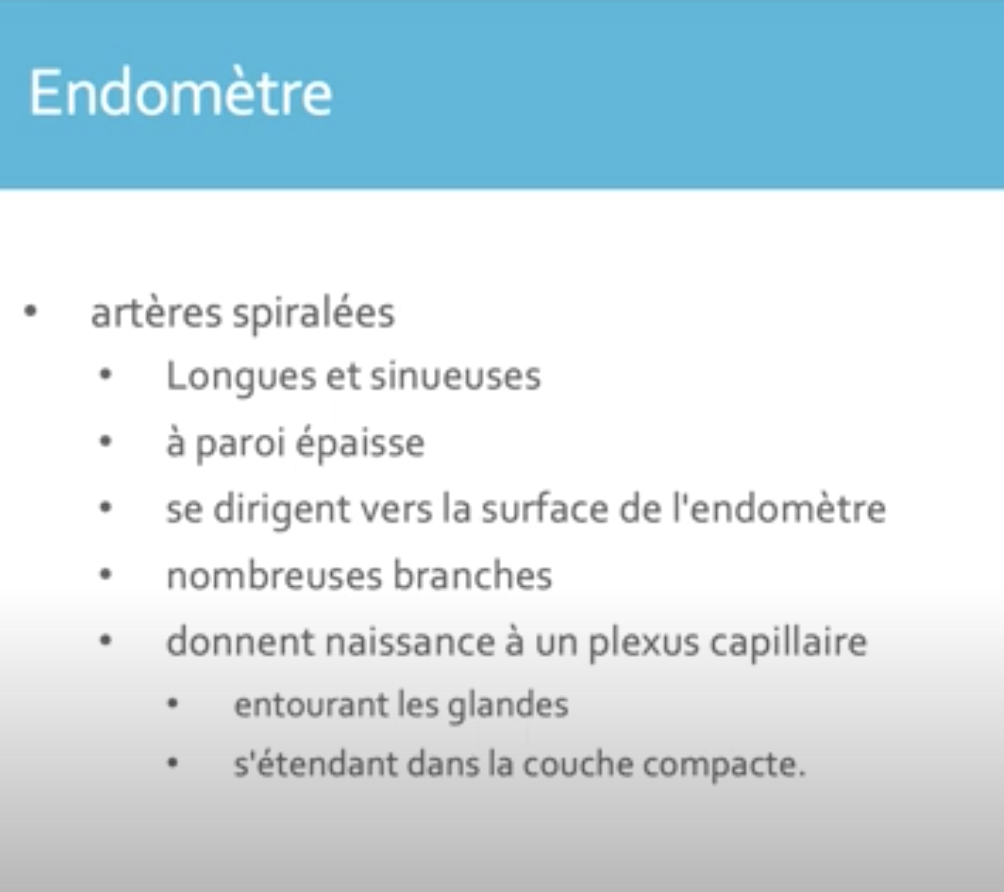 Endomètre

• artères spiralées
  • Longues et sinueuses
  • à paroi épaisse
  • se dirigent vers la surface de l'endomètre
  • nombreuses branches
  • donnent naissance à un plexus capillaire
    • entourant les glandes
    • s'étendant dans la couche compacte.